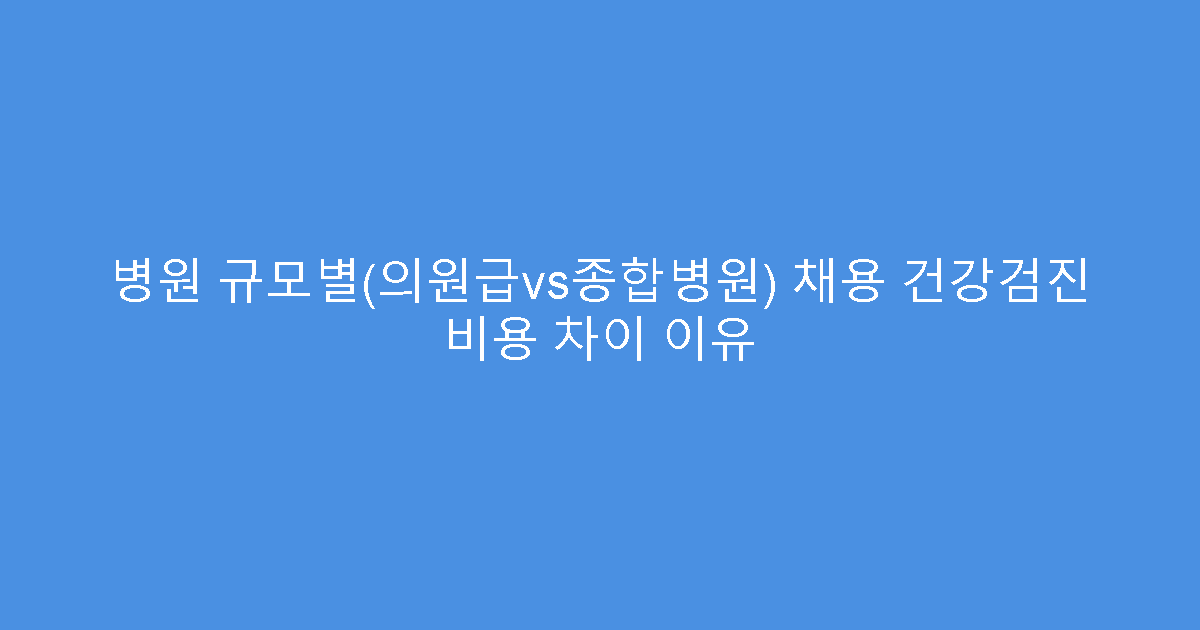 병원 규모별(의원급vs종합병원) 채용 건강검진 비용 차이 이유